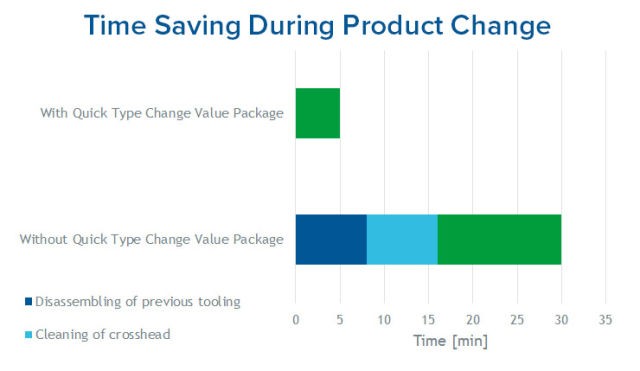 Time Saving During Product Change

With Quick Type Change Value Package

Without Quick Type Change Value Package

Disassembling of previous tooling

Cleaning of crosshead

0 5 10 15 20 25 30 35

Time [min]